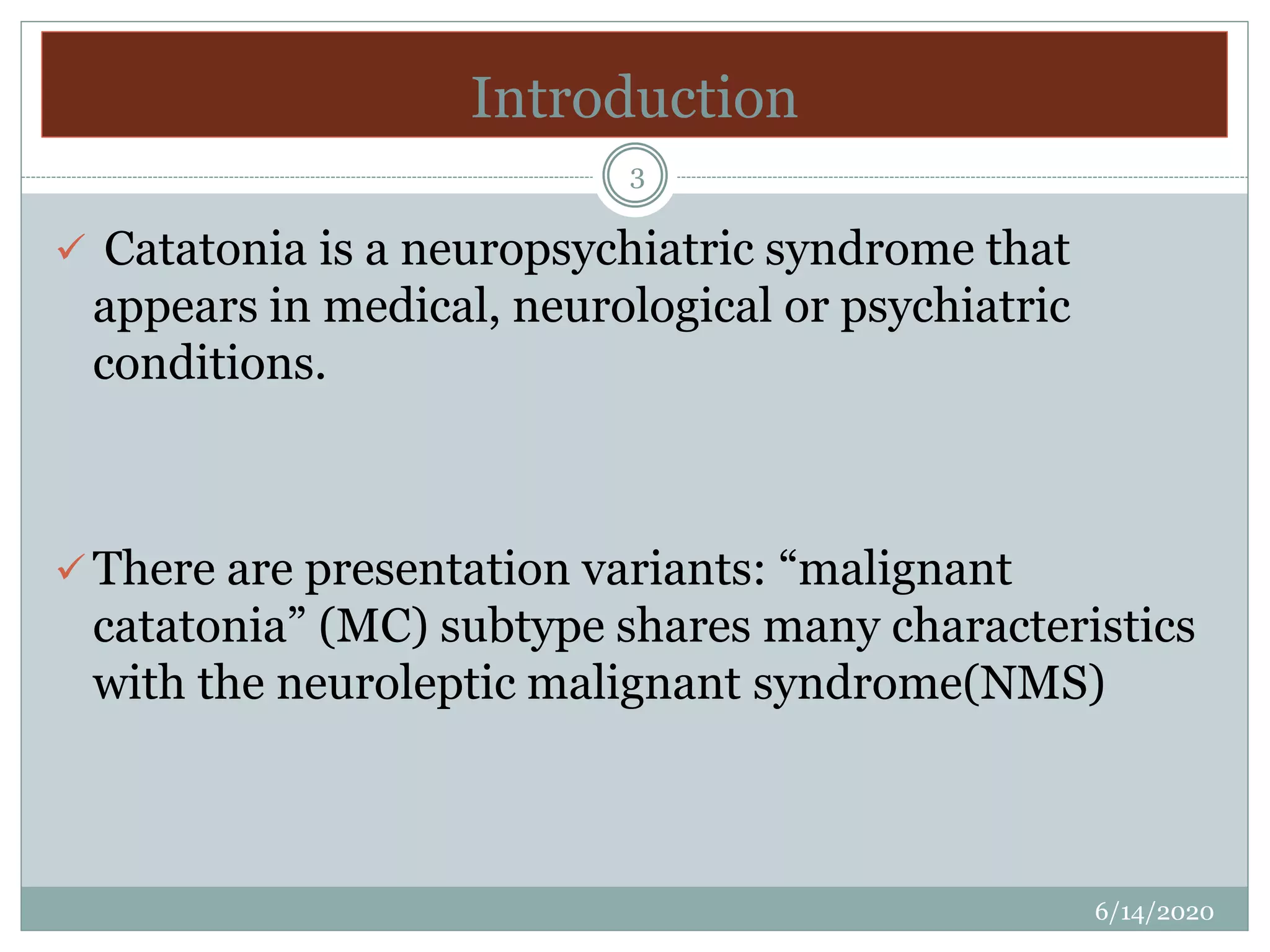 Introduction

3

✓ Catatonia is a neuropsychiatric syndrome that appears in medical, neurological or psychiatric conditions.

✓ There are presentation variants: “malignant catatonia” (MC) subtype shares many characteristics with the neuroleptic malignant syndrome(NMS)

6/14/2020